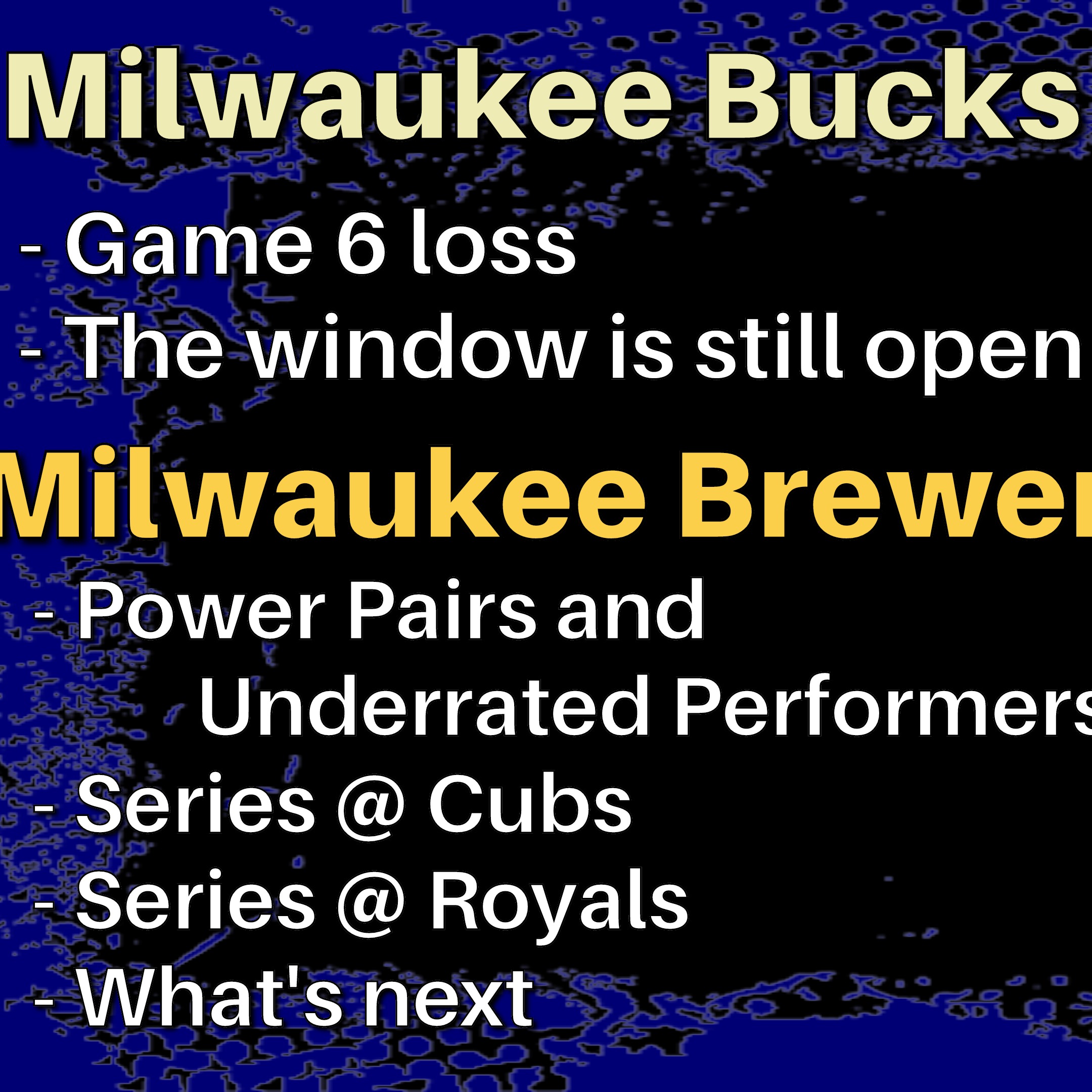 Milwaukee Bucks

- Game 6 loss
- The window is still open

Milwaukee Brewer

- Power Pairs and Underrated Performers
- Series @ Cubs
- Series @ Royals
- What's next